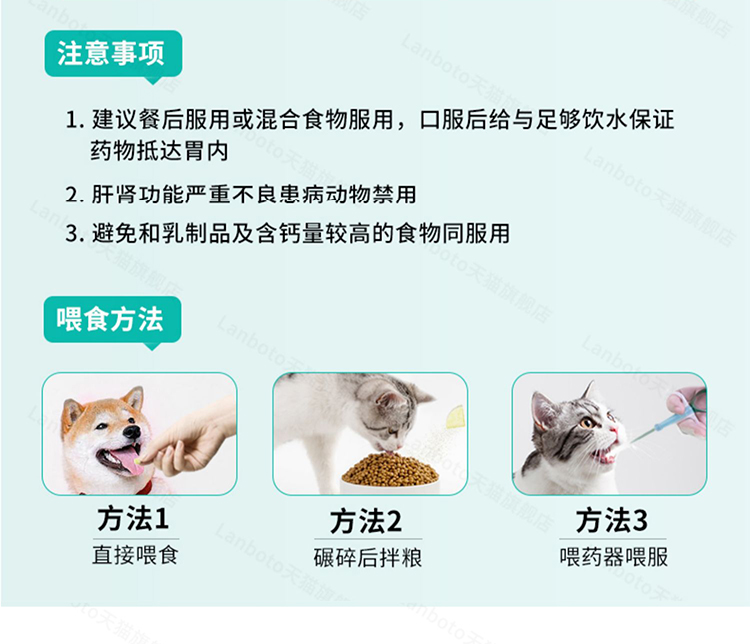 注意事项

1. 建议餐后服用或混合食物服用，口服后给与足够饮水保证药物抵达胃内

2. 肝肾功能严重不良患病动物禁用

3. 避免和乳制品及含钙量较高的食物同服用

喂食方法

方法1
直接喂食

方法2
碾碎后拌粮

方法3
喂药器喂服

Lanboto天猫旗舰店